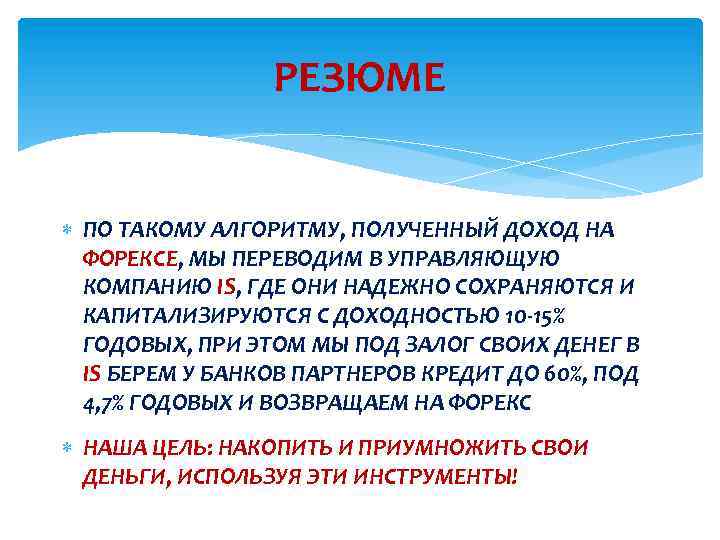 РЕЗЮМЕ

ПО ТАКОМУ АЛГОРИТМУ, ПОЛУЧЕННЫЙ ДОХОД НА ФОРЕКСЕ, МЫ ПЕРЕВОДИМ В УПРАВЛЯЮЩУЮ КОМПАНИЮ IS, ГДЕ ОНИ НАДЕЖНО СОХРАНЯЮТСЯ И КАПИТАЛИЗИРУЮТСЯ С ДОХОДНОСТЬЮ 10-15% ГОДОВЫХ, ПРИ ЭТОМ МЫ ПОД ЗАЛОГ СВОИХ ДЕНЕГ В IS БЕРЕМ У БАНКОВ ПАРТНЕРОВ КРЕДИТ ДО 60%, ПОД 4,7% ГОДОВЫХ И ВОЗВРАЩАЕМ НА ФОРЕКС

НАША ЦЕЛЬ: НАКОПИТЬ И ПРИУМНОЖИТЬ СВОИ ДЕНЬГИ, ИСПОЛЬЗУЯ ЭТИ ИНСТРУМЕНТЫ!